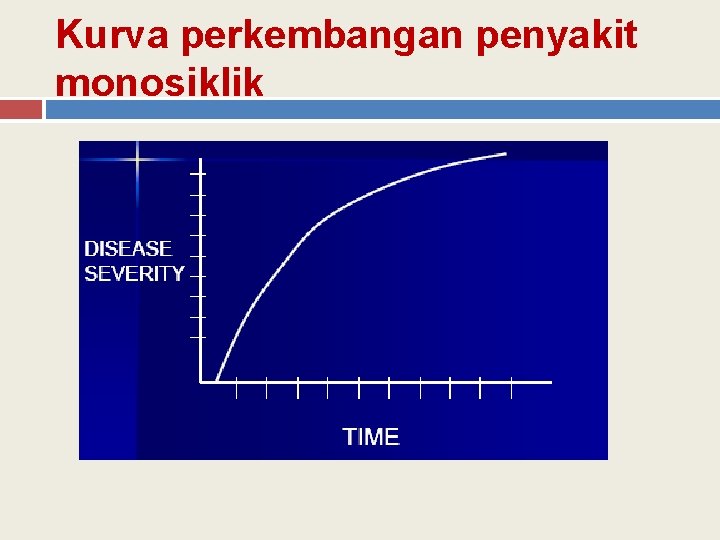 Kurva perkembangan penyakit monosiklik

DISEASE SEVERITY

TIME